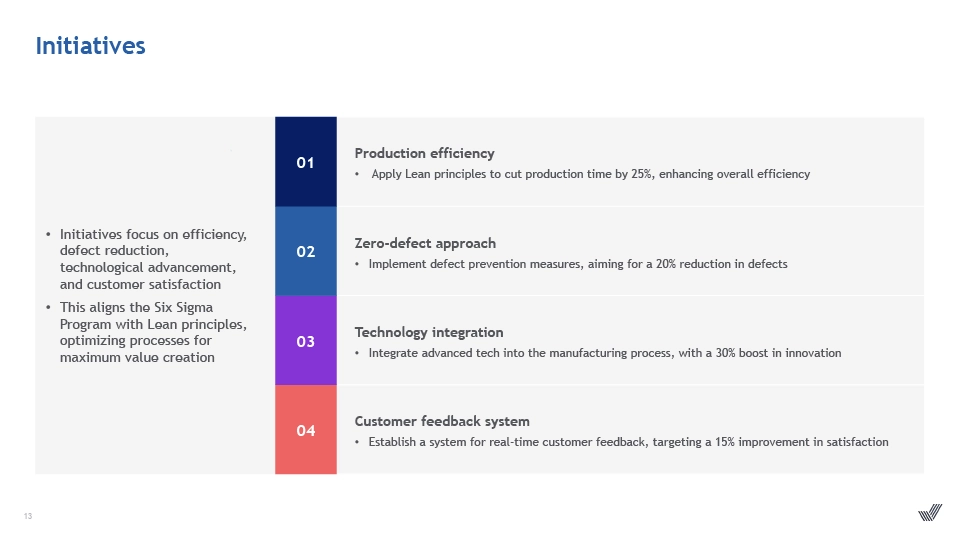 Initiatives

• Initiatives focus on efficiency, defect reduction, technological advancement, and customer satisfaction
• This aligns the Six Sigma Program with Lean principles, optimizing processes for maximum value creation

01

Production efficiency
• Apply Lean principles to cut production time by 25%, enhancing overall efficiency

02

Zero-defect approach
• Implement defect prevention measures, aiming for a 20% reduction in defects

03

Technology integration
• Integrate advanced tech into the manufacturing process, with a 30% boost in innovation

04

Customer feedback system
• Establish a system for real-time customer feedback, targeting a 15% improvement in satisfaction

13